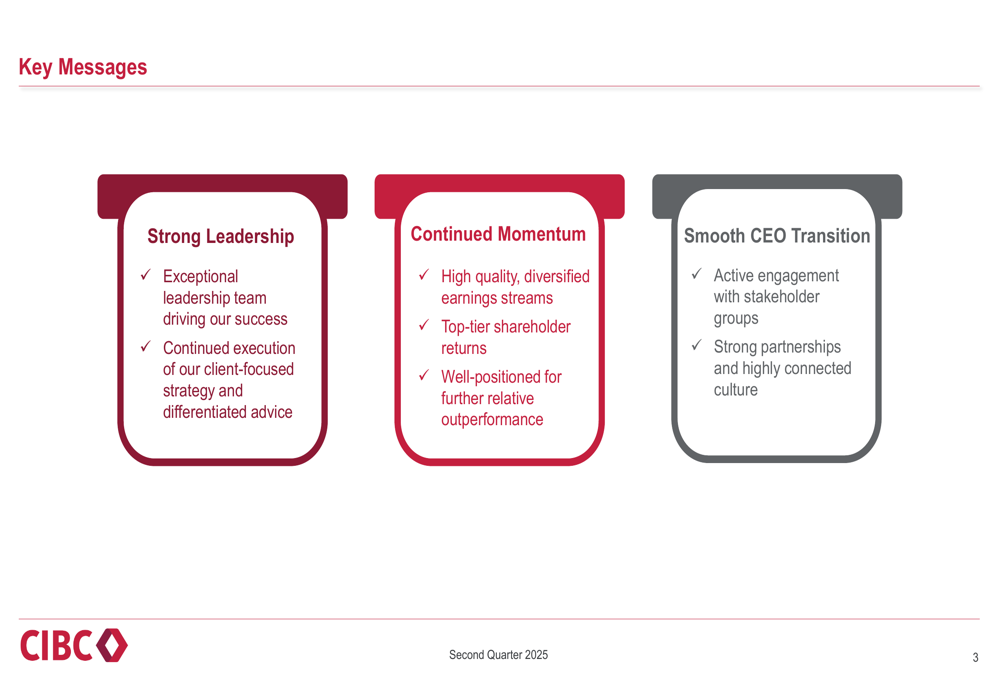 Key Messages

Strong Leadership

✓ Exceptional leadership team driving our success

✓ Continued execution of our client-focused strategy and differentiated advice

Continued Momentum

✓ High quality, diversified earnings streams

✓ Top-tier shareholder returns

✓ Well-positioned for further relative outperformance

Smooth CEO Transition

✓ Active engagement with stakeholder groups

✓ Strong partnerships and highly connected culture

CIBC

Second Quarter 2025

3